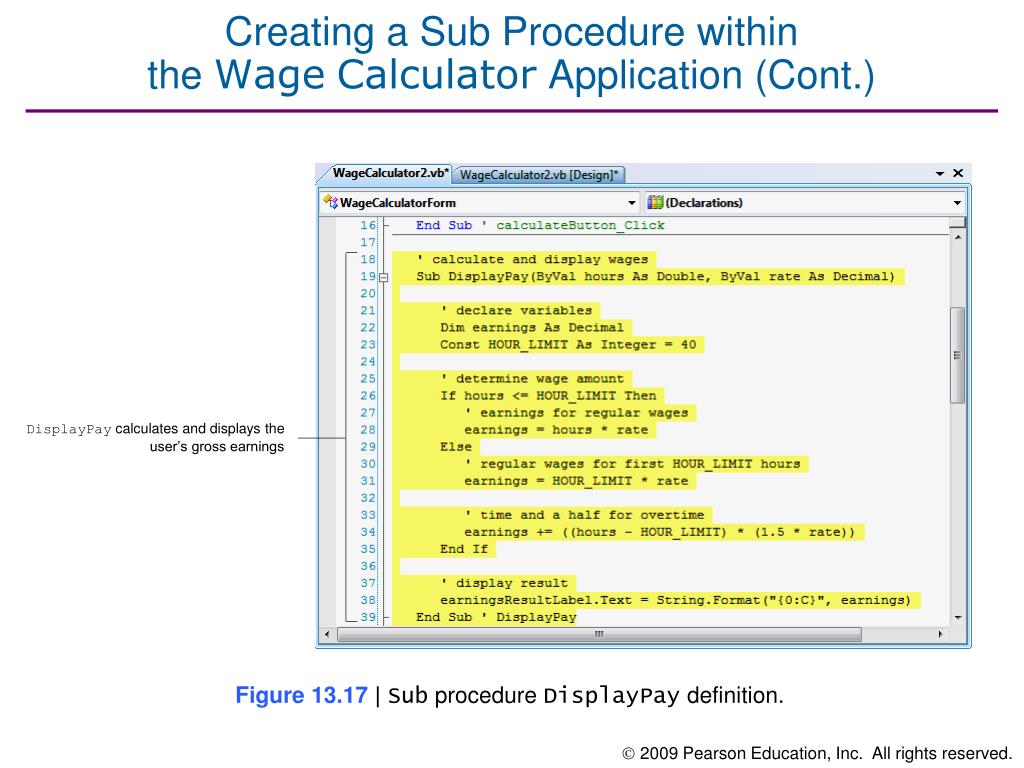 Creating a Sub Procedure within the Wage Calculator Application (Cont.)

WageCalculator2.vb* WageCalculator2.vb [Design]*

WageCalculatorForm (Declarations)

16 End Sub ' calculateButton_Click
17
18 ' calculate and display wages
19 Sub DisplayPay(ByVal hours As Double, ByVal rate As Decimal)
20
21 ' declare variables
22 Dim earnings As Decimal
23 Const HOUR_LIMIT As Integer = 40
24
25 ' determine wage amount
26 If hours <= HOUR_LIMIT Then
27 ' earnings for regular wages
28 earnings = hours * rate
29 Else
30 ' regular wages for first HOUR_LIMIT hours
31 earnings = HOUR_LIMIT * rate
32
33 ' time and a half for overtime
34 earnings += ((hours - HOUR_LIMIT) * (1.5 * rate))
35 End If
36
37 ' display result
38 earningsResultLabel.Text = String.Format("{0:C}", earnings)
39 End Sub ' DisplayPay

DisplayPay calculates and displays the user's gross earnings

Figure 13.17 | Sub procedure DisplayPay definition.

© 2009 Pearson Education, Inc. All rights reserved.